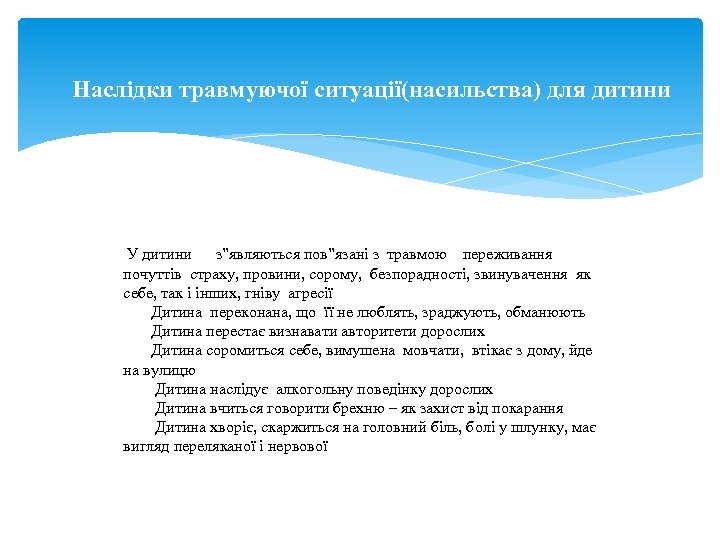 Наслідки травмуючої ситуації(насильства) для дитини

У дитини з"являються пов"язані з травмою переживання почуттів страху, провини, сорому, безпорадності, звинувачення як себе, так і інших, гніву агресії

Дитина переконана, що її не люблять, зраджують, обманюють

Дитина перестає визнавати авторитети дорослих

Дитина соромиться себе, вимушена мовчати, втікає з дому, йде на вулицю

Дитина наслідує алкогольну поведінку дорослих

Дитина вчиться говорити брехню – як захист від покарання

Дитина хворіє, скаржиться на головний біль, болі у шлунку, має вигляд переляканої і нервової